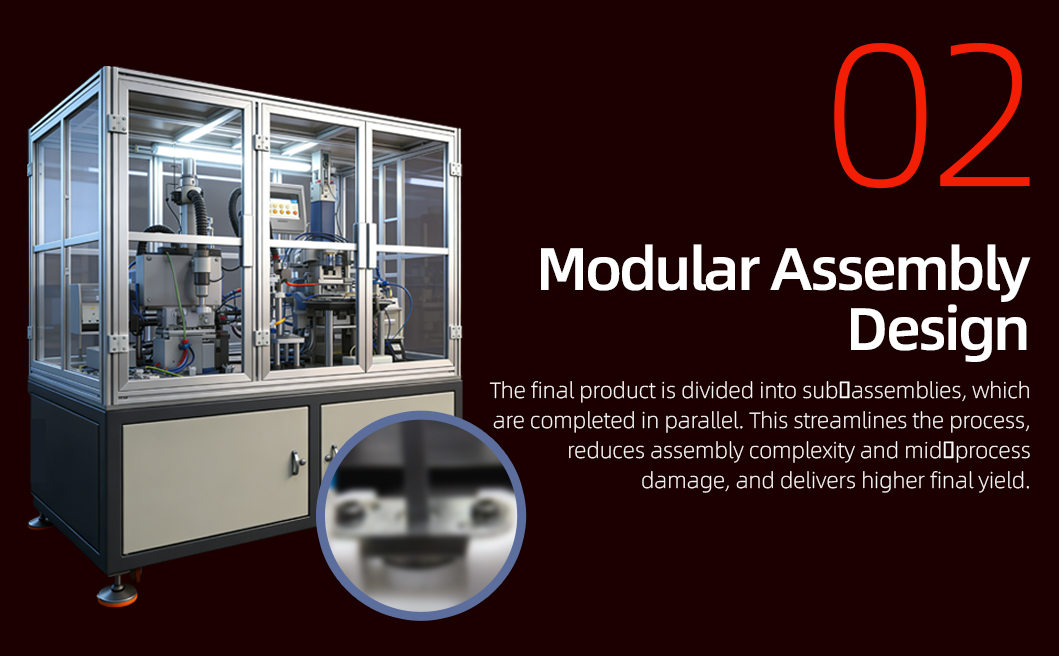 02

Modular Assembly Design

The final product is divided into sub▯assemblies, which are completed in parallel. This streamlines the process, reduces assembly complexity and mid▯process damage, and delivers higher final yield.